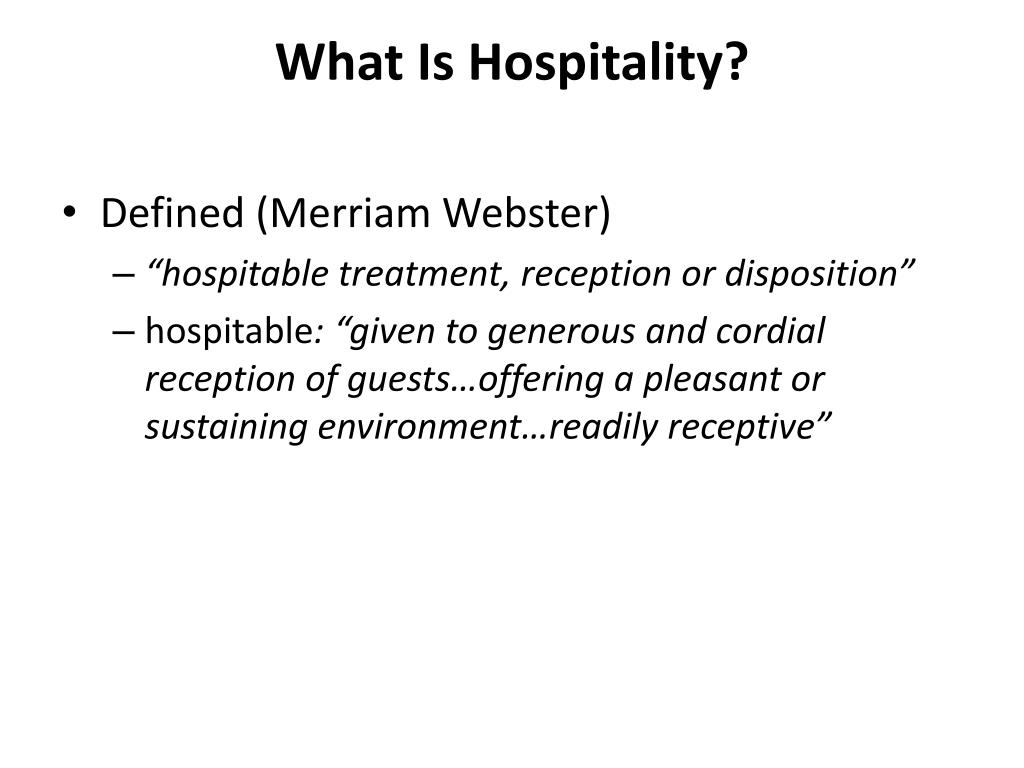 What Is Hospitality?

• Defined (Merriam Webster)
– “hospitable treatment, reception or disposition”
– hospitable: “given to generous and cordial reception of guests…offering a pleasant or sustaining environment…readily receptive”